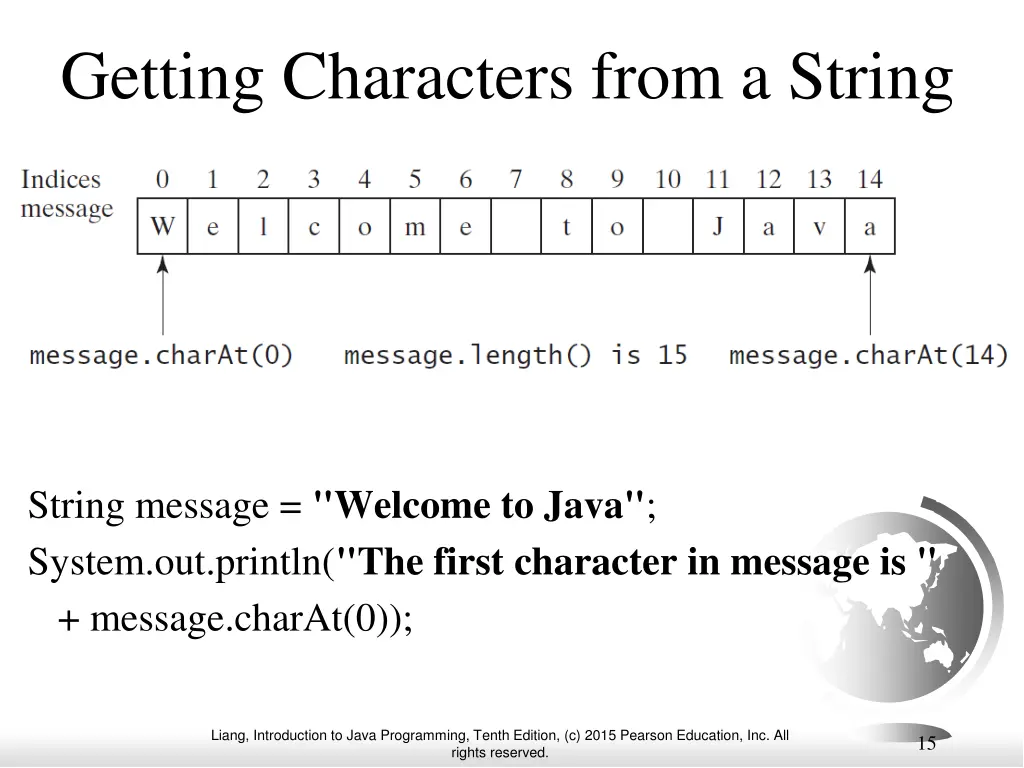 Getting Characters from a String

| Indices | 0 | 1 | 2 | 3 | 4 | 5 | 6 | 7 | 8 | 9 | 10 | 11 | 12 | 13 | 14 |
|---|---|---|---|---|---|---|---|---|---|---|---|---|---|---|---|
| message | W | e | l | c | o | m | e |  | t | o |  | J | a | v | a |

message.charAt(0)   message.length() is 15   message.charAt(14)

String message = "Welcome to Java";
System.out.println("The first character in message is "
+ message.charAt(0));

Liang, Introduction to Java Programming, Tenth Edition, (c) 2015 Pearson Education, Inc. All rights reserved.

15